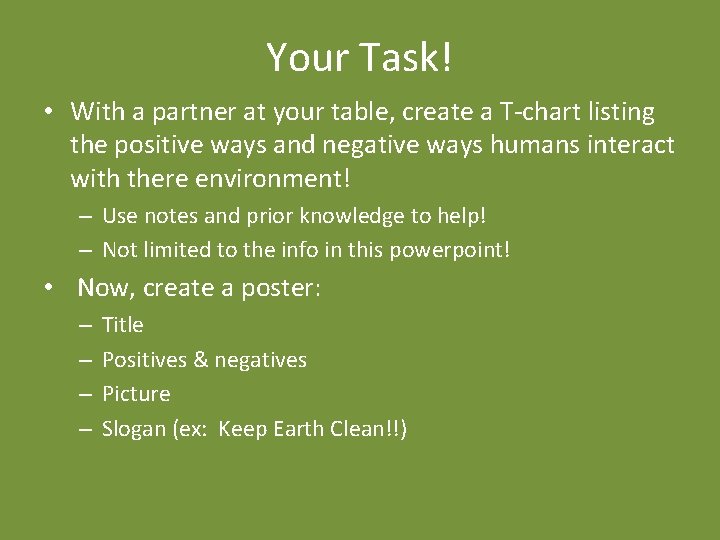 Your Task!

• With a partner at your table, create a T-chart listing the positive ways and negative ways humans interact with there environment!
– Use notes and prior knowledge to help!
– Not limited to the info in this powerpoint!

• Now, create a poster:
– Title
– Positives & negatives
– Picture
– Slogan (ex: Keep Earth Clean!!)